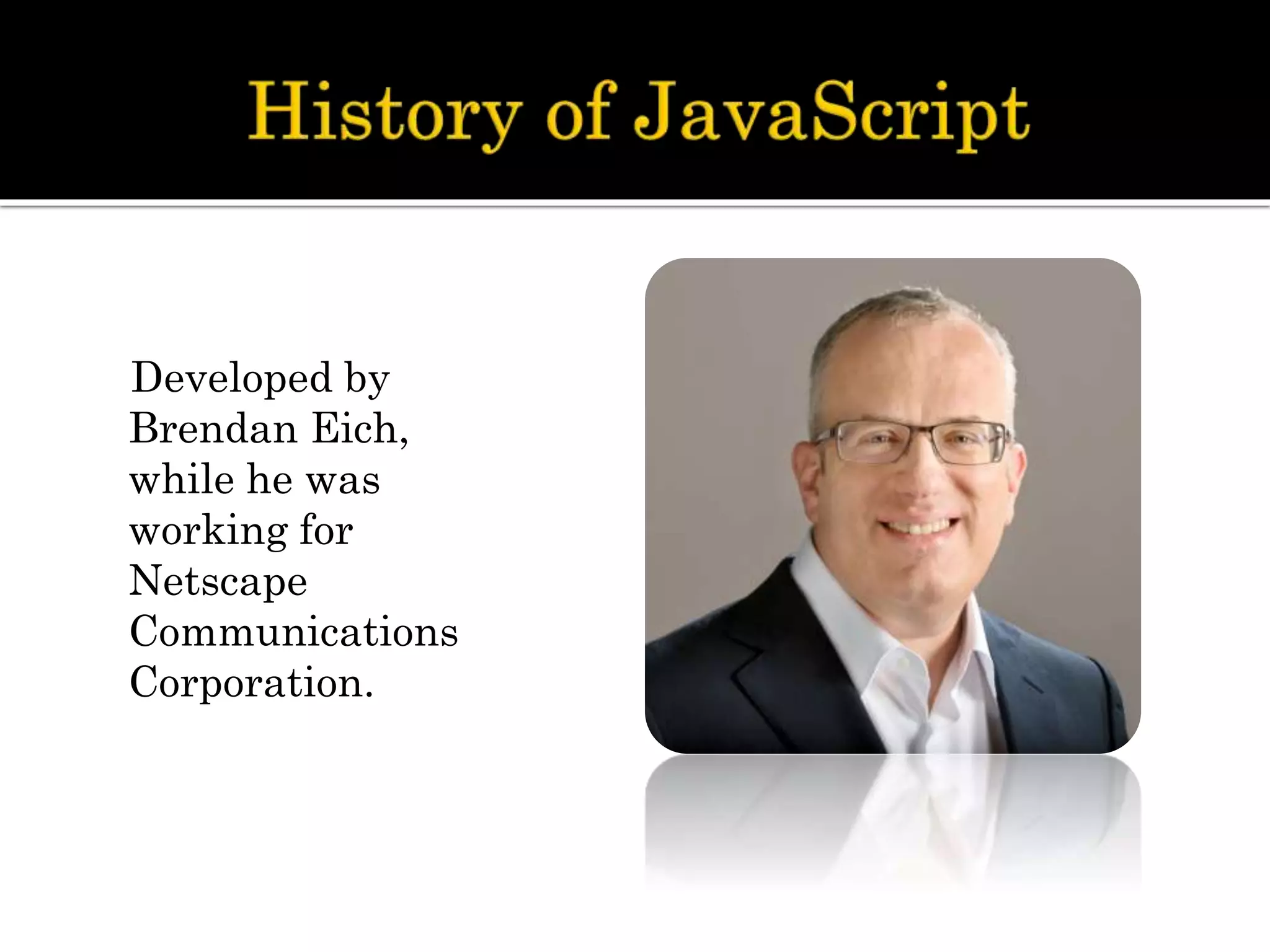 History of JavaScript

Developed by Brendan Eich, while he was working for Netscape Communications Corporation.